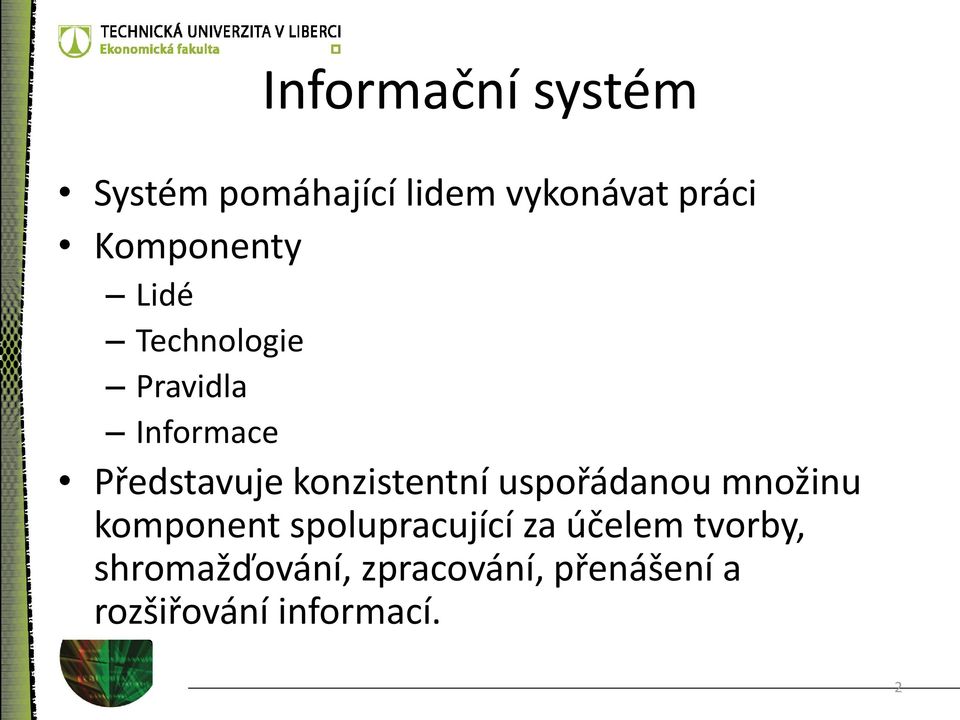 TECHNICKÁ UNIVERZITA V LIBERCI
Ekonomická fakulta

Informační systém

• Systém pomáhající lidem vykonávat práci
• Komponenty
– Lidé
– Technologie
– Pravidla
– Informace
• Představuje konzistentní uspořádanou množinu komponent spolupracující za účelem tvorby, shromažďování, zpracování, přenášení a rozšiřování informací.

2